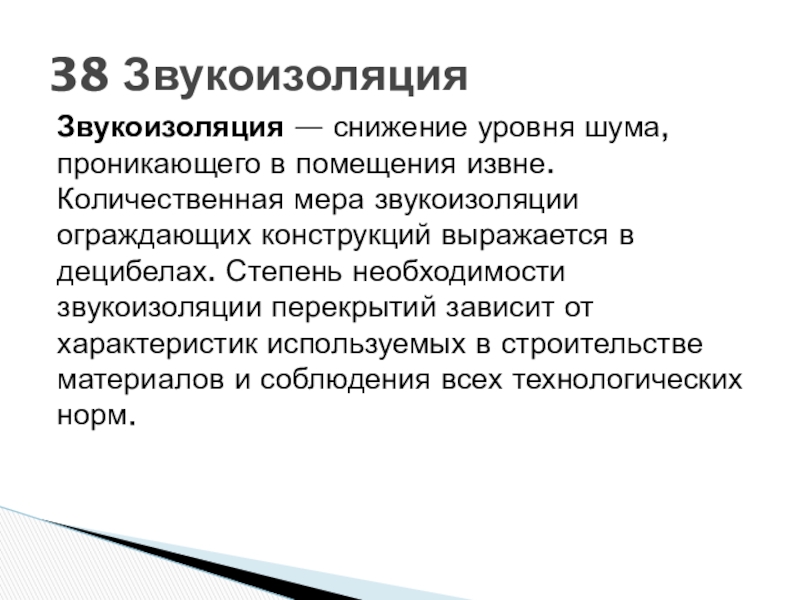 38 Звукоизоляция

Звукоизоляция — снижение уровня шума, проникающего в помещения извне. Количественная мера звукоизоляции ограждающих конструкций выражается в децибелах. Степень необходимости звукоизоляции перекрытий зависит от характеристик используемых в строительстве материалов и соблюдения всех технологических норм.